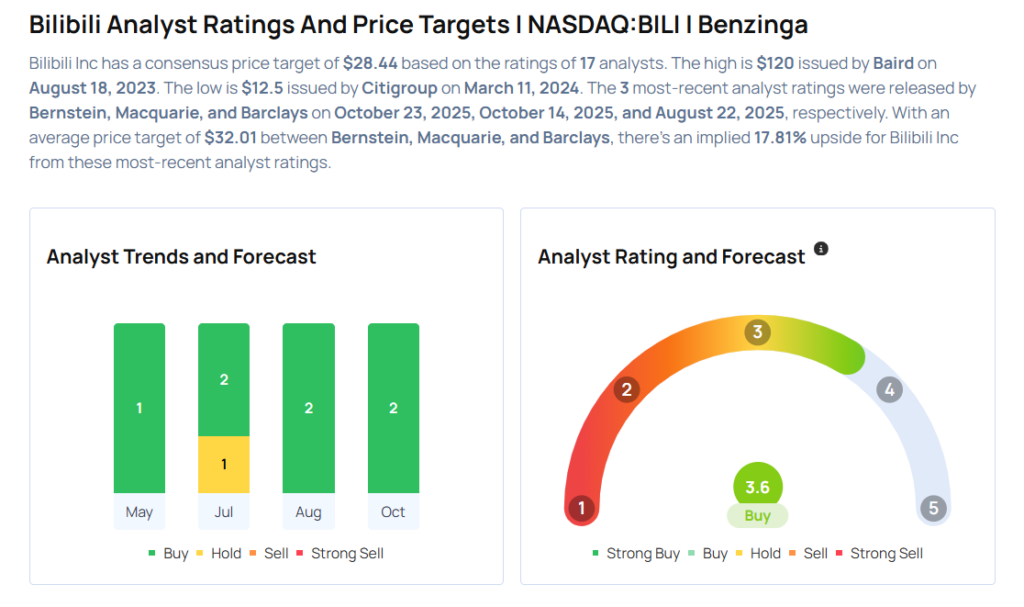 Bilibili Analyst Ratings And Price Targets I NASDAQ:BILI I Benzinga

Bilibili Inc has a consensus price target of $28.44 based on the ratings of 17 analysts. The high is $120 issued by Baird on August 18, 2023. The low is $12.5 issued by Citigroup on March 11, 2024. The 3 most-recent analyst ratings were released by Bernstein, Macquarie, and Barclays on October 23, 2025, October 14, 2025, and August 22, 2025, respectively. With an average price target of $32.01 between Bernstein, Macquarie, and Barclays, there's an implied 17.81% upside for Bilibili Inc from these most-recent analyst ratings.

Analyst Trends and Forecast

1
2
1
2
2
May
Jul
Aug
Oct

Buy Hold Sell Strong Sell

Analyst Rating and Forecast

1
2
3
4
5
3.6
Buy

Strong Buy Buy Hold Sell Strong Sell